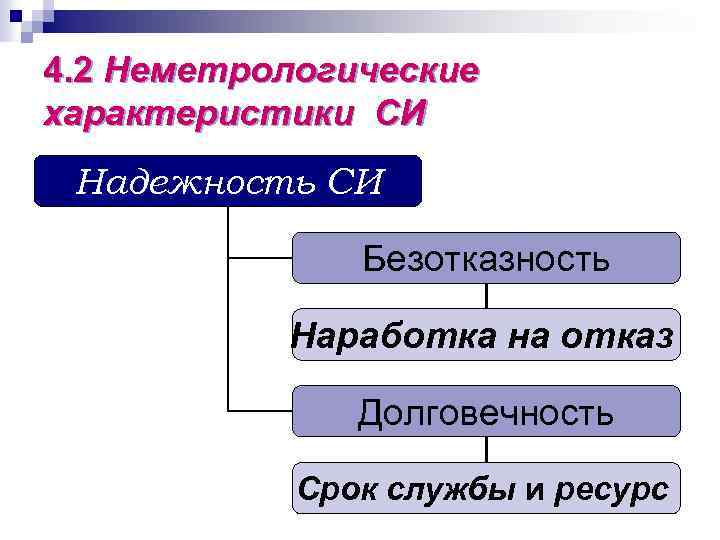 4.2 Неметрологические характеристики СИ

Надежность СИ

Безотказность

Наработка на отказ

Долговечность

Срок службы и ресурс